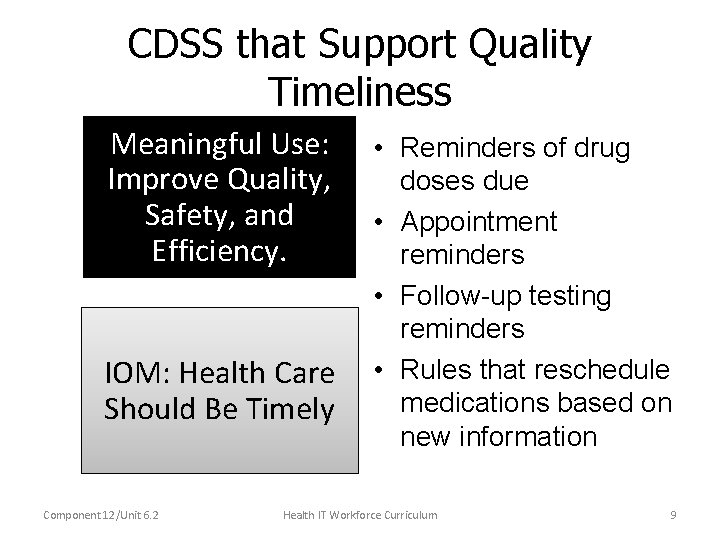 CDSS that Support Quality Timeliness

Meaningful Use: Improve Quality, Safety, and Efficiency.

IOM: Health Care Should Be Timely

• Reminders of drug doses due
• Appointment reminders
• Follow-up testing reminders
• Rules that reschedule medications based on new information

Component 12/Unit 6.2
Health IT Workforce Curriculum
9